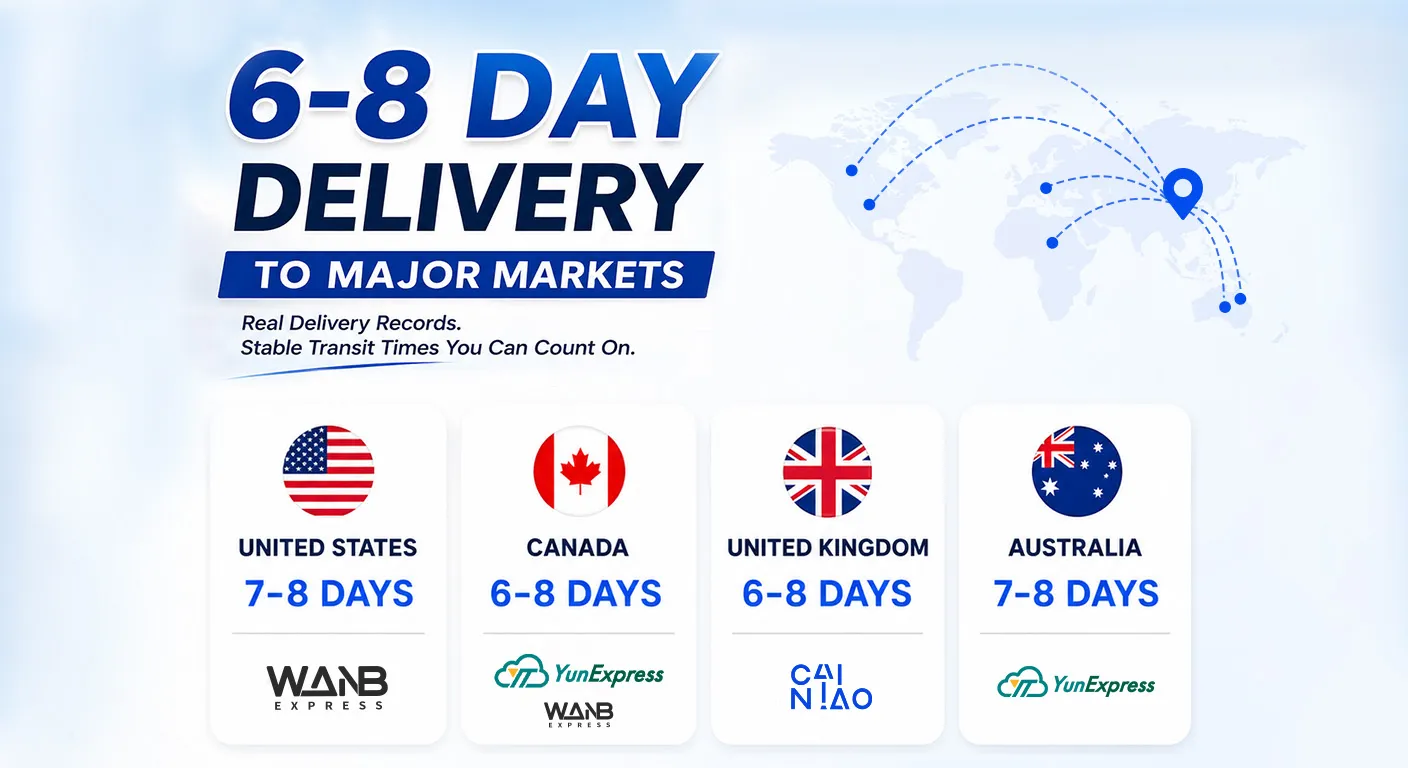 6-8 DAY DELIVERY
TO MAJOR MARKETS

Real Delivery Records.
Stable Transit Times You Can Count On.

UNITED STATES
7-8 DAYS
WANB EXPRESS

CANADA
6-8 DAYS
YunExpress
WANB EXPRESS

UNITED KINGDOM
6-8 DAYS
CAI NIAO

AUSTRALIA
7-8 DAYS
YunExpress